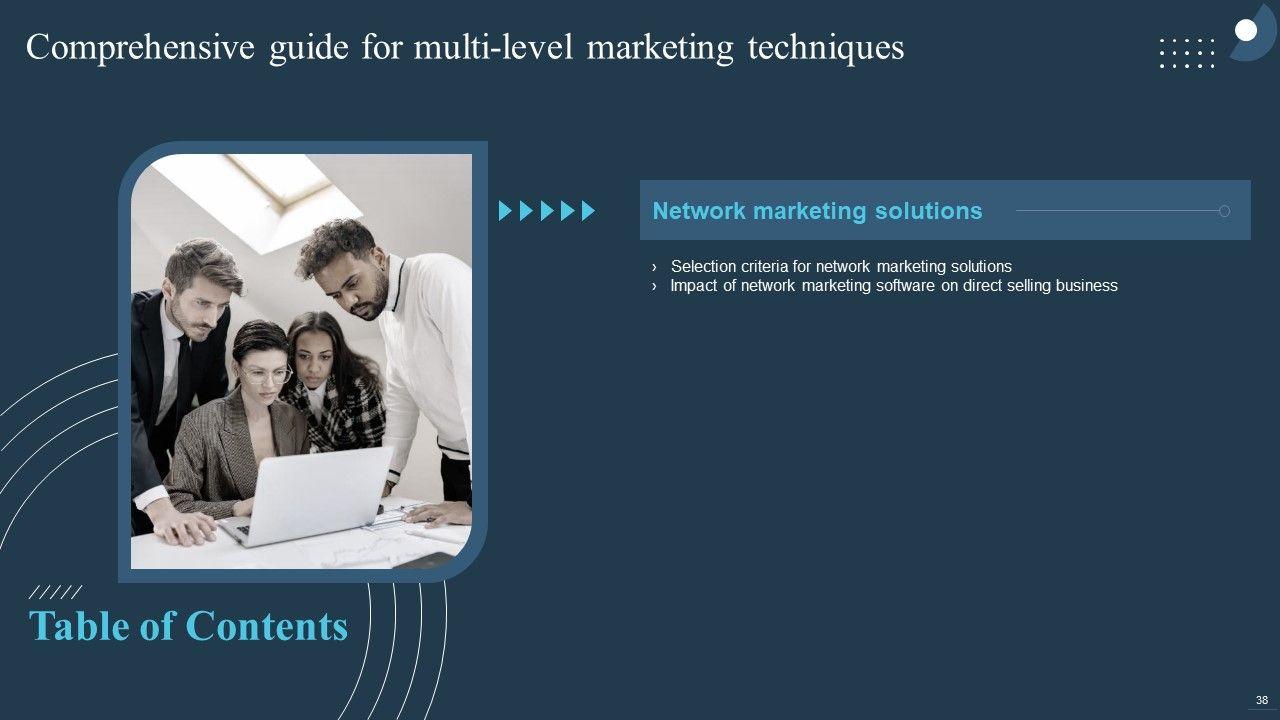 Comprehensive guide for multi-level marketing techniques

Network marketing solutions

› Selection criteria for network marketing solutions
› Impact of network marketing software on direct selling business

Table of Contents

38